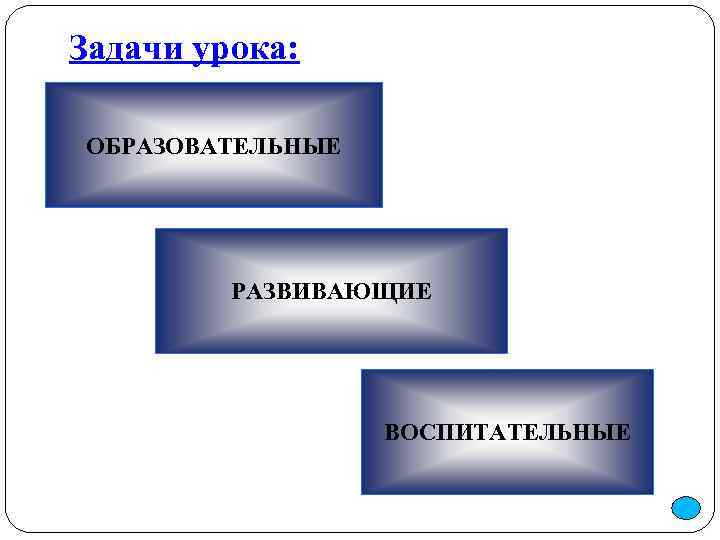 Задачи урока:

ОБРАЗОВАТЕЛЬНЫЕ

РАЗВИВАЮЩИЕ

ВОСПИТАТЕЛЬНЫЕ